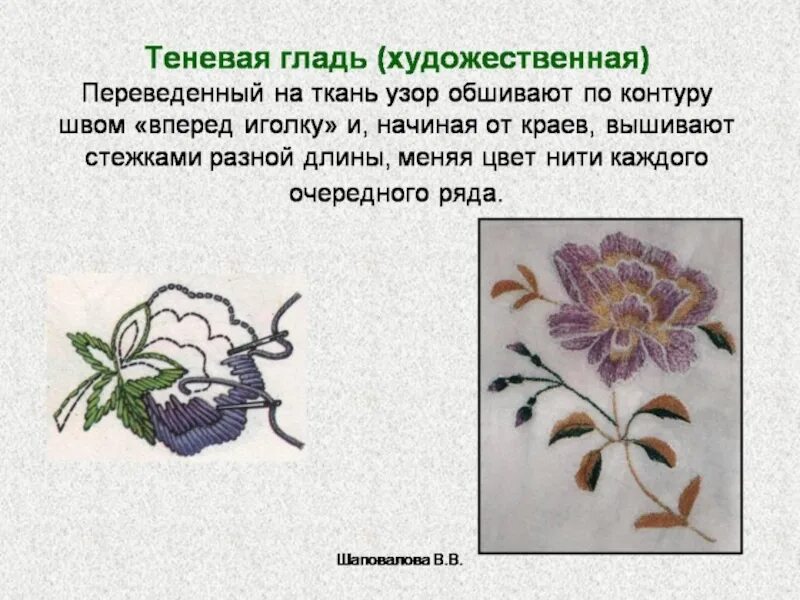 Теневая гладь (художественная)

Переведенный на ткань узор обшивают по контуру швом «вперед иголку» и, начиная от краев, вышивают стежками разной длины, меняя цвет нити каждого очередного ряда.

Шаповалова В.В.